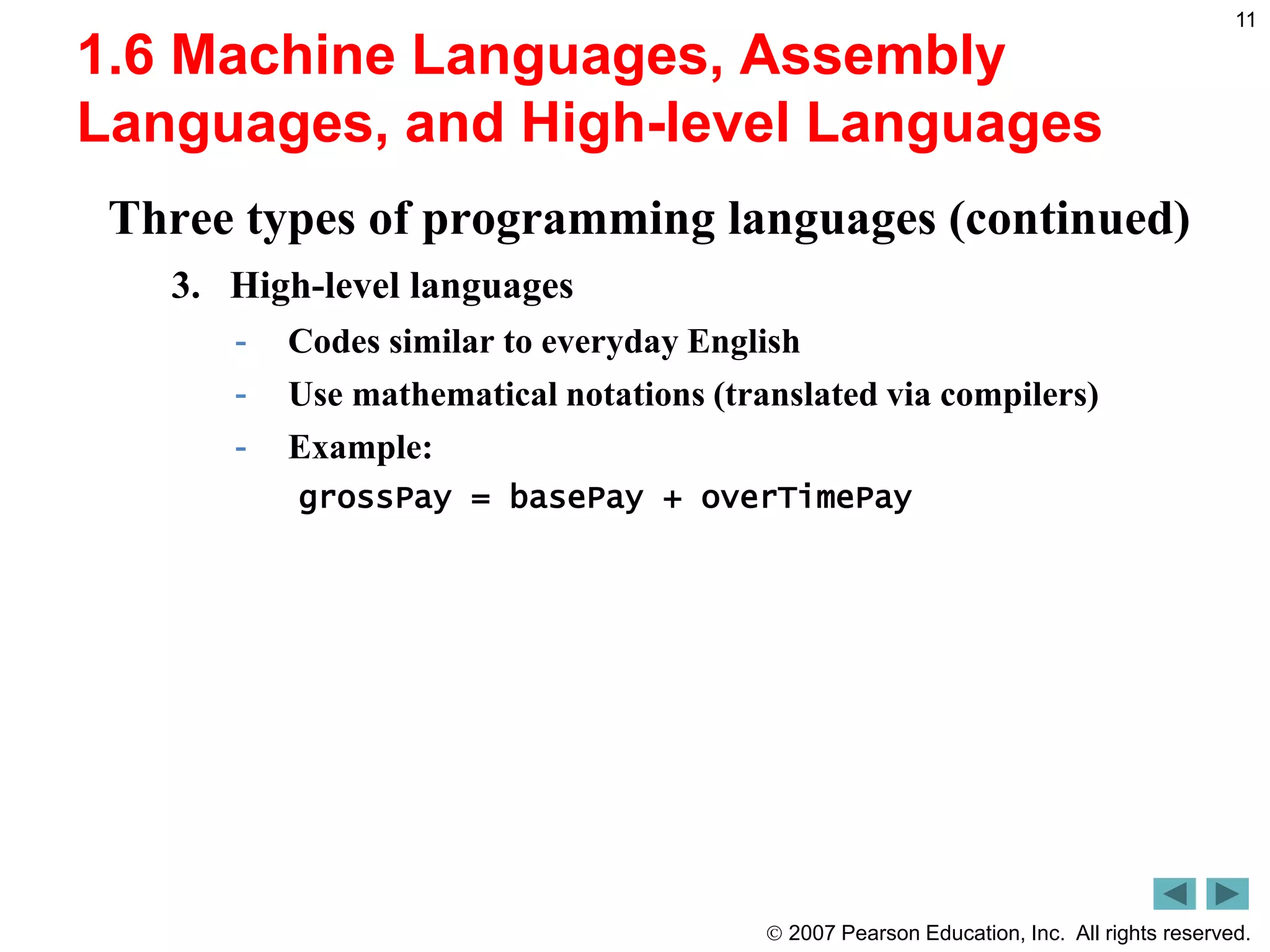 11

1.6 Machine Languages, Assembly Languages, and High-level Languages

Three types of programming languages (continued)

3. High-level languages

- Codes similar to everyday English
- Use mathematical notations (translated via compilers)
- Example:

grossPay = basePay + overTimePay

© 2007 Pearson Education, Inc. All rights reserved.